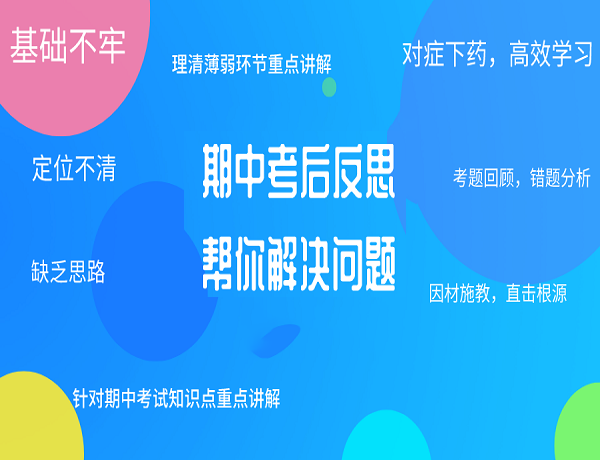 基础不牢

理清薄弱环节重点讲解

对症下药，高效学习

定位不清

期中考后反思

帮你解决问题

考题回顾，错题分析

缺乏思路

因材施教，直击根源

针对期中考试知识点重点讲解